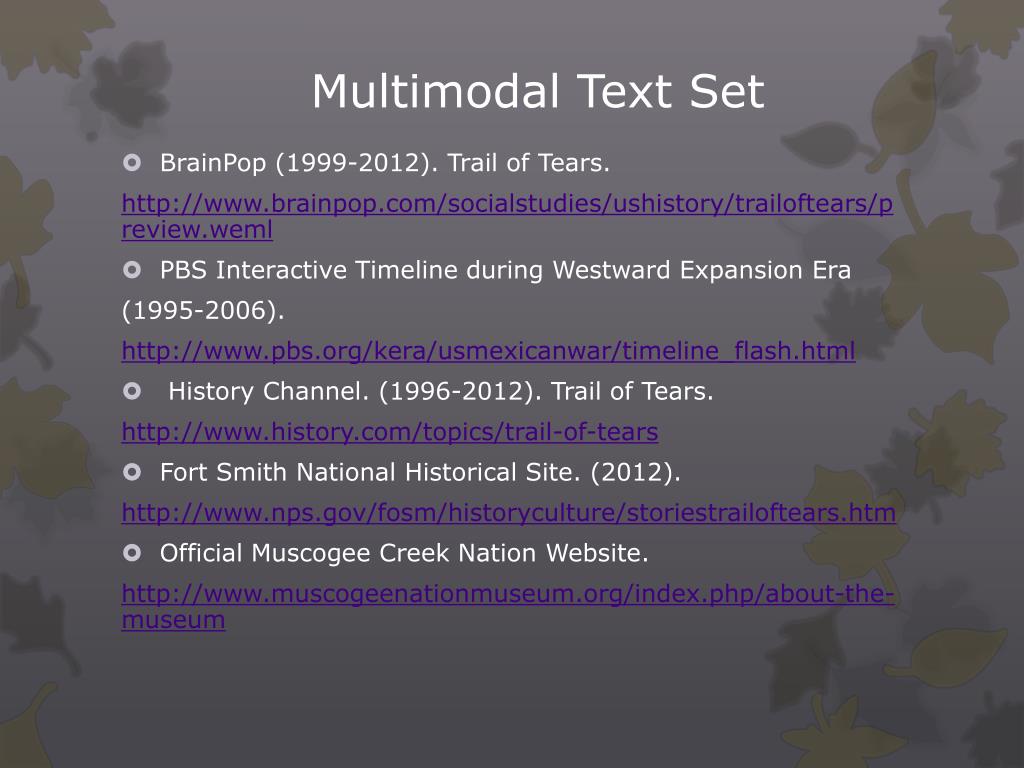 Multimodal Text Set

BrainPop (1999-2012). Trail of Tears.

http://www.brainpop.com/socialstudies/ushistory/trailoftears/preview.weml

PBS Interactive Timeline during Westward Expansion Era

(1995-2006).

http://www.pbs.org/kera/usmexicanwar/timeline_flash.html

History Channel. (1996-2012). Trail of Tears.

http://www.history.com/topics/trail-of-tears

Fort Smith National Historical Site. (2012).

http://www.nps.gov/fosm/historyculture/storiestrailoftears.htm

Official Muscogee Creek Nation Website.

http://www.muscogeenationmuseum.org/index.php/about-the-museum